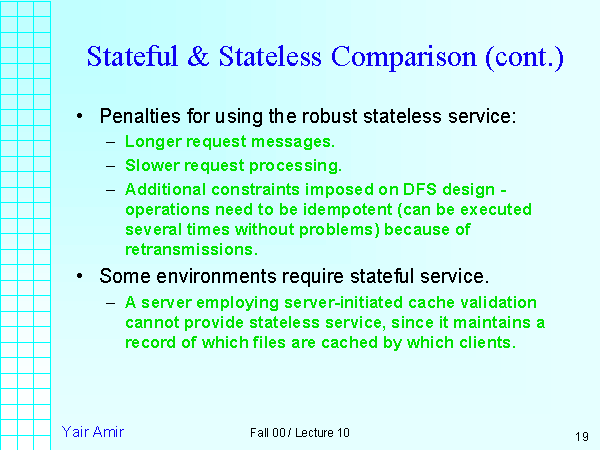 Stateful & Stateless Comparison (cont.)

• Penalties for using the robust stateless service:
– Longer request messages.
– Slower request processing.
– Additional constraints imposed on DFS design - operations need to be idempotent (can be executed several times without problems) because of retransmissions.

• Some environments require stateful service.
– A server employing server-initiated cache validation cannot provide stateless service, since it maintains a record of which files are cached by which clients.

Yair Amir

Fall 00 / Lecture 10

19